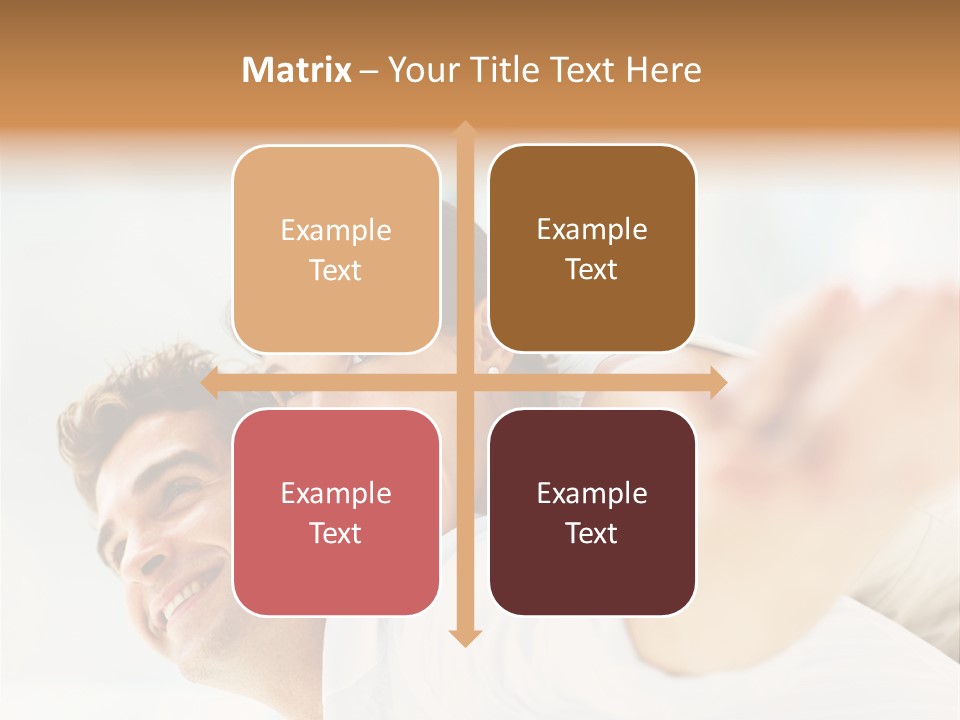 Matrix – Your Title Text Here

Example Text

Example Text

Example Text

Example Text